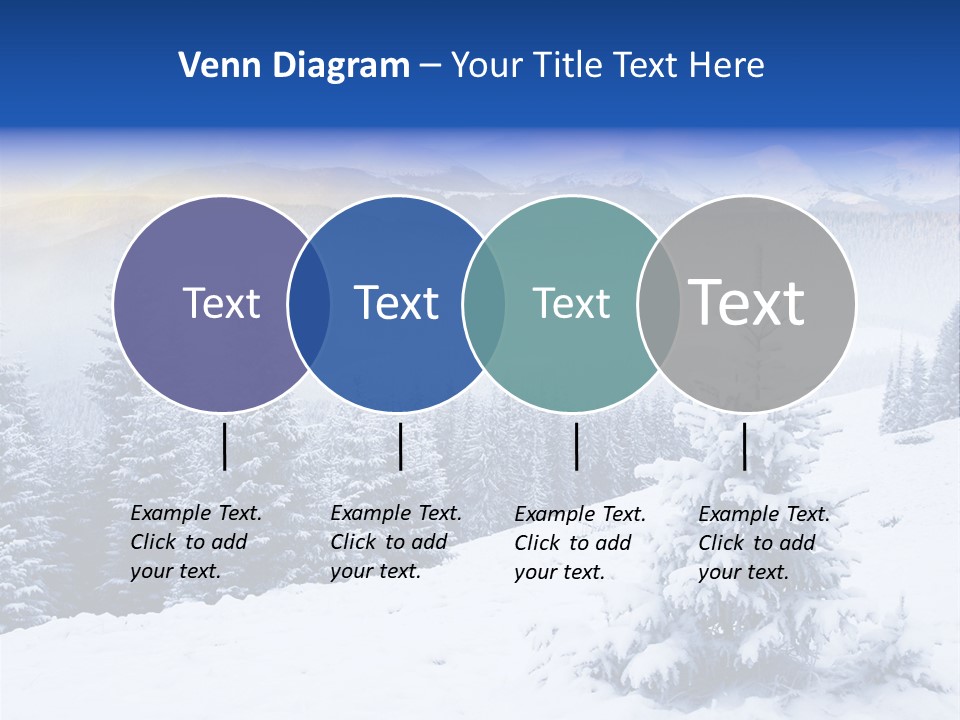 Venn Diagram – Your Title Text Here

Text

Text

Text

Text

Example Text. Click to add your text.

Example Text. Click to add your text.

Example Text. Click to add your text.

Example Text. Click to add your text.